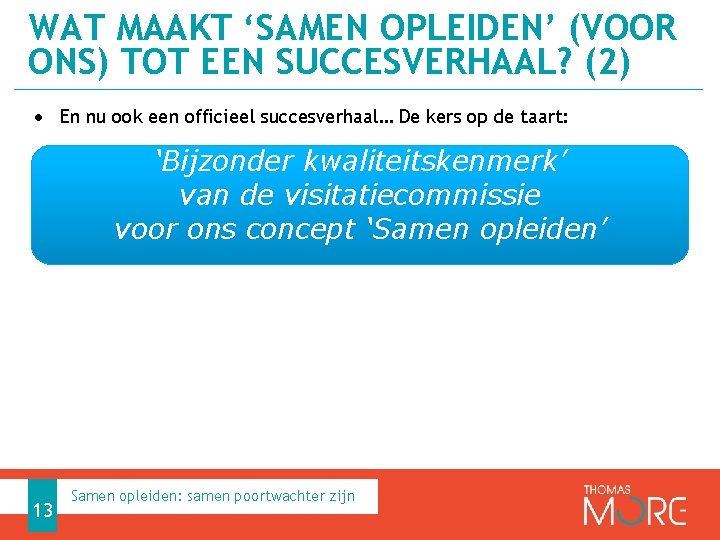 WAT MAAKT ‘SAMEN OPLEIDEN’ (VOOR ONS) TOT EEN SUCCESVERHAAL? (2)

• En nu ook een officieel succesverhaal… De kers op de taart:

‘Bijzonder kwaliteitskenmerk’
van de visitatiecommissie
voor ons concept ‘Samen opleiden’

13

Samen opleiden: samen poortwachter zijn

THOMAS MORE